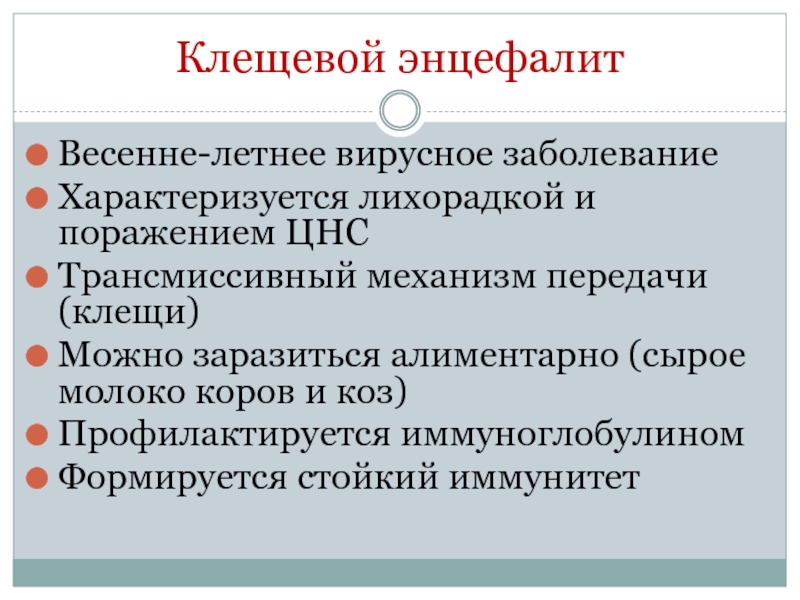 Клещевой энцефалит

Весенне-летнее вирусное заболевание

Характеризуется лихорадкой и поражением ЦНС

Трансмиссивный механизм передачи (клещи)

Можно заразиться алиментарно (сырое молоко коров и коз)

Профилактируется иммуноглобулином

Формируется стойкий иммунитет